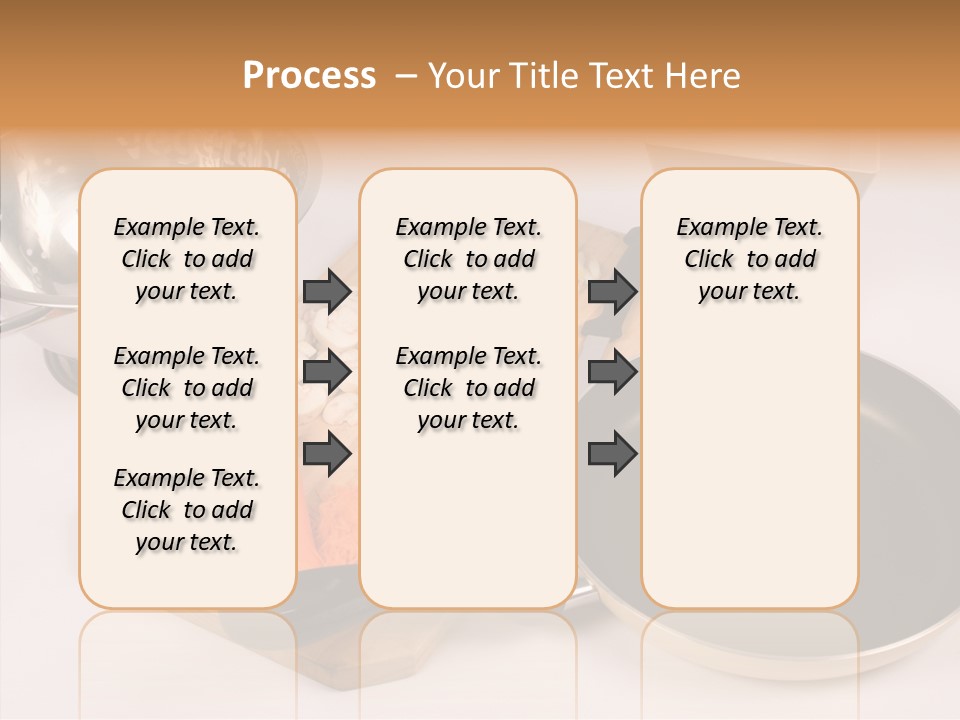 Process – Your Title Text Here

Example Text. Click to add your text.

Example Text. Click to add your text.

Example Text. Click to add your text.

Example Text. Click to add your text.

Example Text. Click to add your text.

Example Text. Click to add your text.